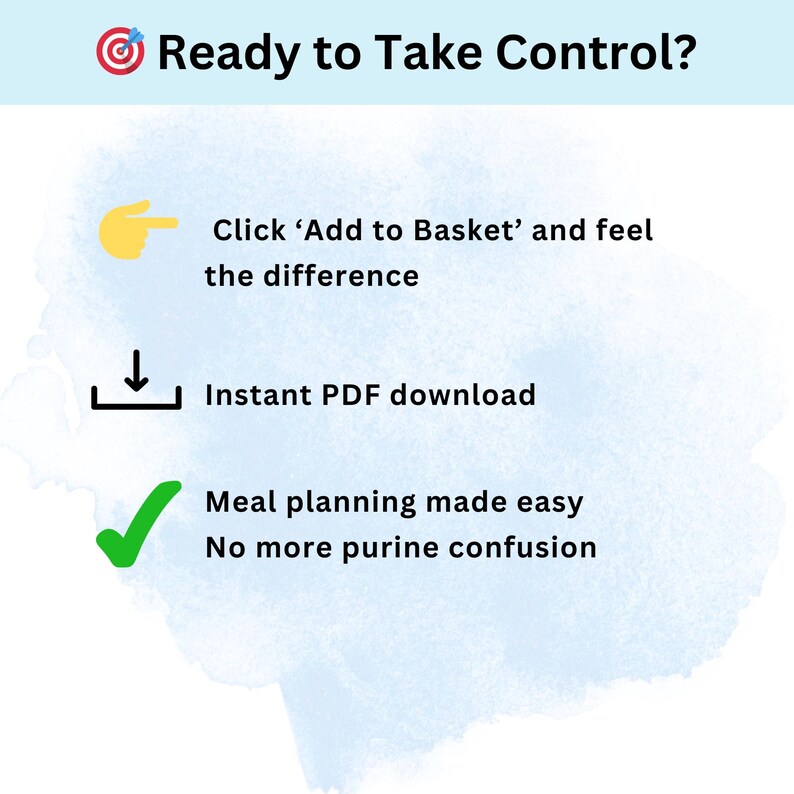 Ready to Take Control?

Click ‘Add to Basket’ and feel the difference

Instant PDF download

Meal planning made easy
No more purine confusion